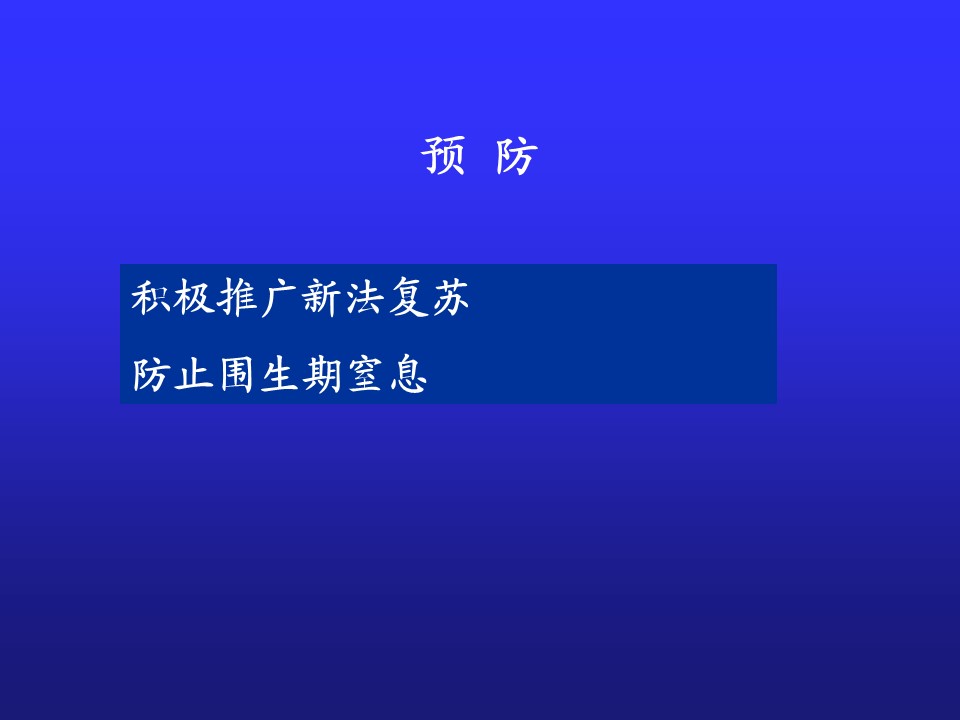 预 防

积极推广新法复苏

防止围生期窒息